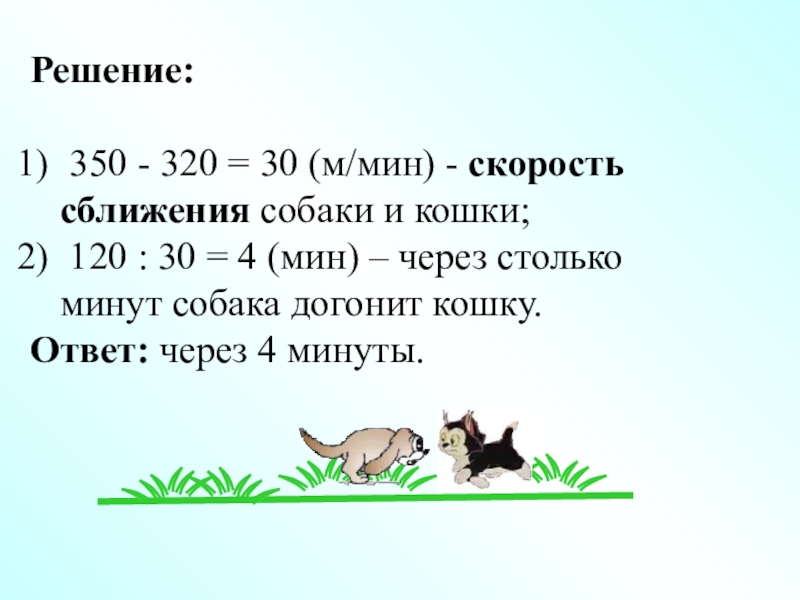 Решение:

1) 350 - 320 = 30 (м/мин) - скорость сближения собаки и кошки;
2) 120 : 30 = 4 (мин) – через столько минут собака догонит кошку.
Ответ: через 4 минуты.